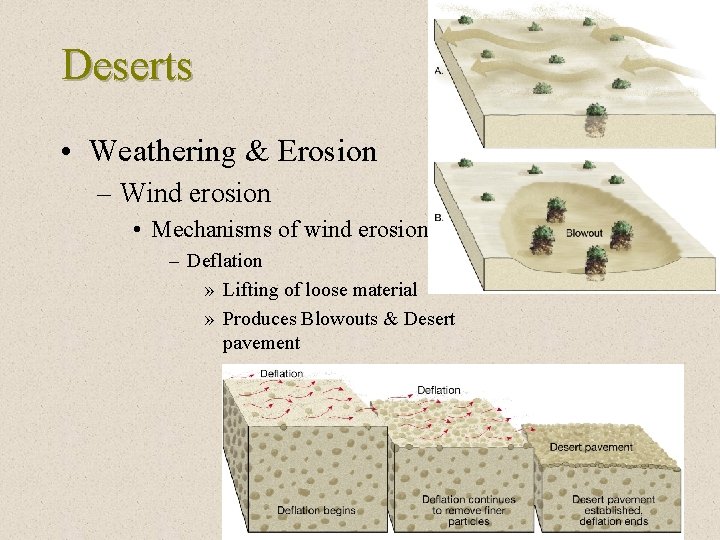 Deserts

• Weathering & Erosion
– Wind erosion
• Mechanisms of wind erosion
– Deflation
» Lifting of loose material
» Produces Blowouts & Desert pavement

A.

B.

Blowout

Deflation

Deflation

Desert pavement

Deflation begins

Deflation continues to remove finer particles

Desert pavement established, deflation ends